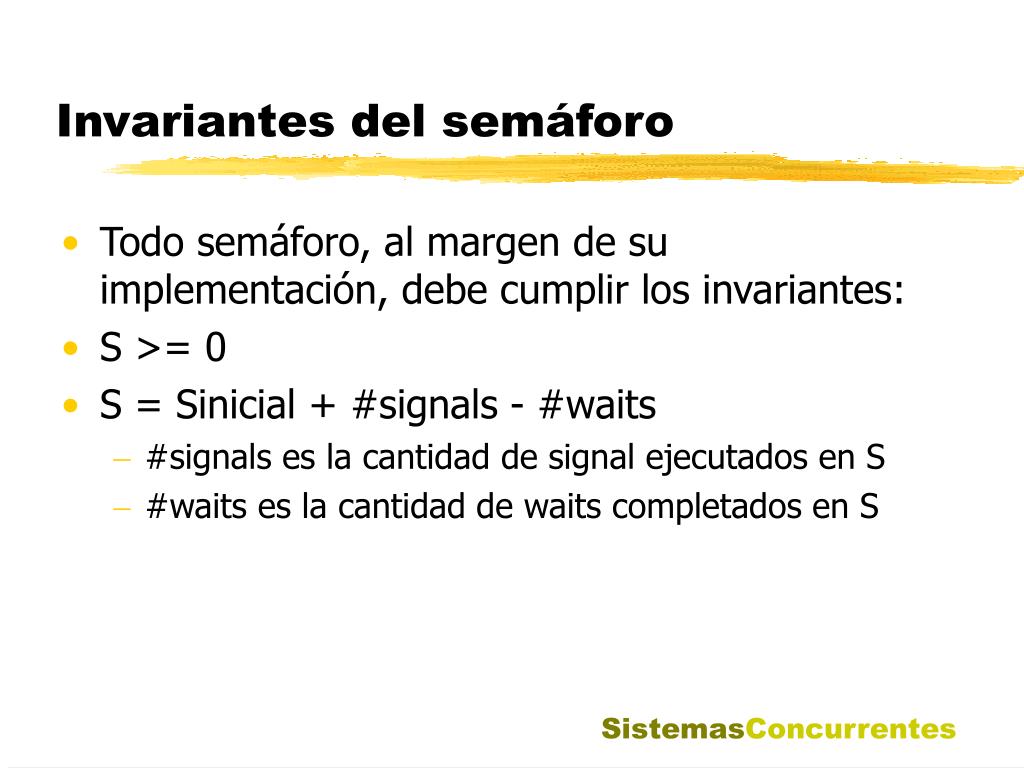 Invariantes del semáforo

• Todo semáforo, al margen de su implementación, debe cumplir los invariantes:
• S >= 0
• S = Sinicial + #signals - #waits
– #signals es la cantidad de signal ejecutados en S
– #waits es la cantidad de waits completados en S

SistemasConcurrentes